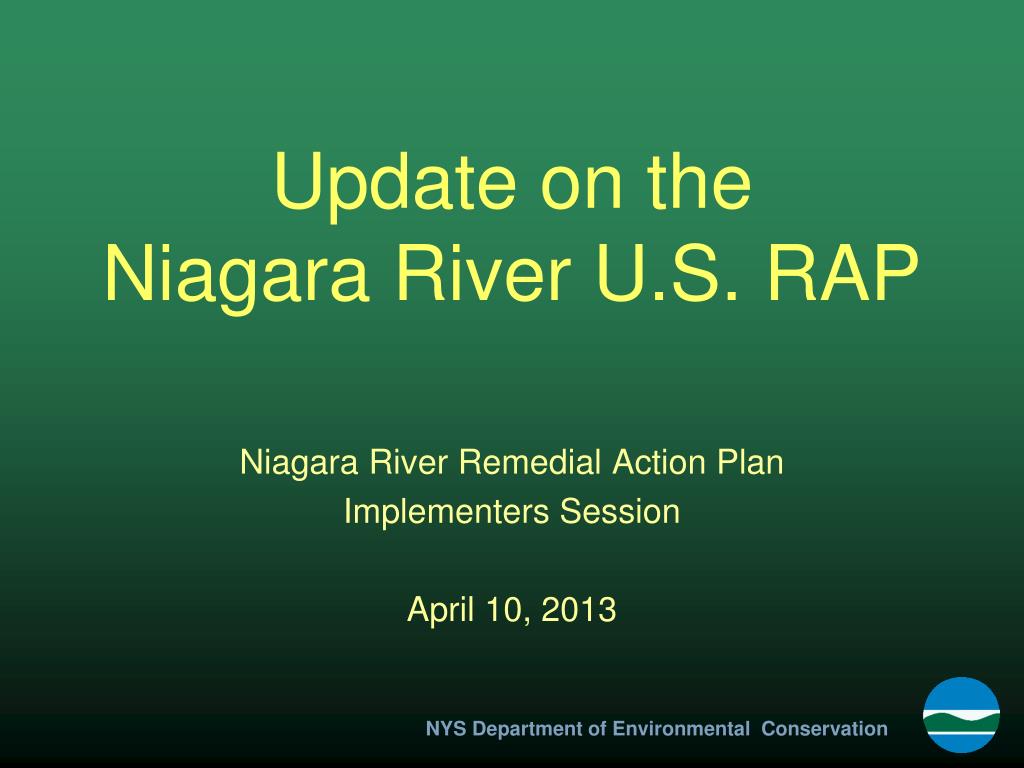 Update on the
Niagara River U.S. RAP

Niagara River Remedial Action Plan
Implementers Session

April 10, 2013

NYS Department of Environmental Conservation